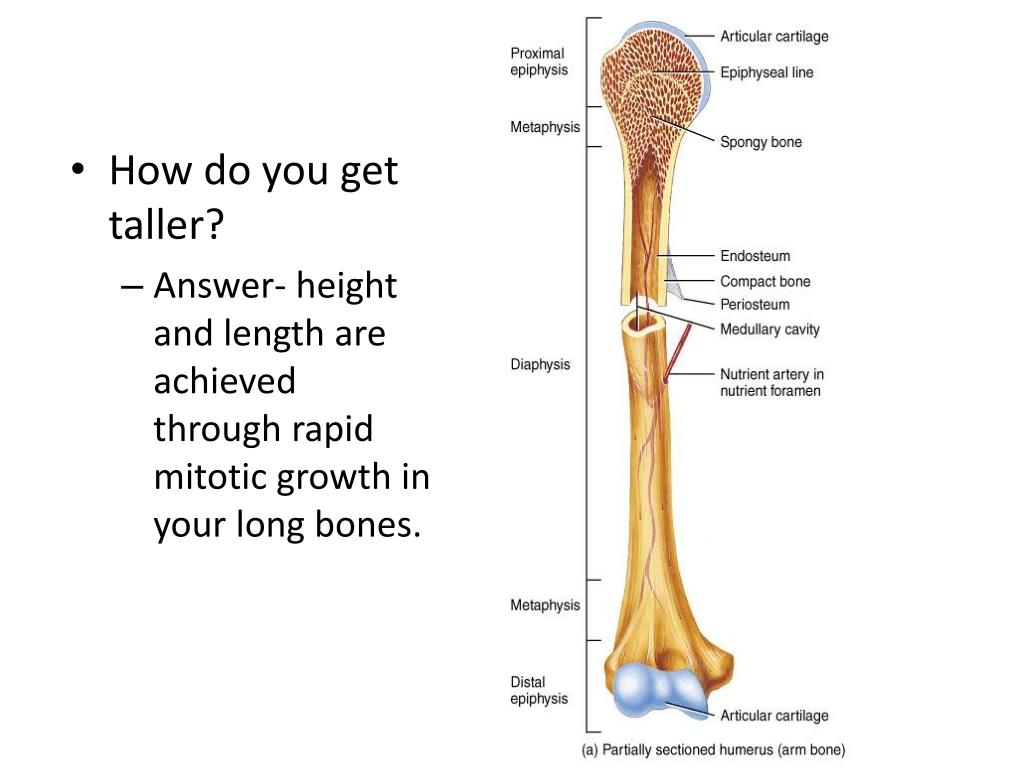 • How do you get taller?

– Answer- height and length are achieved through rapid mitotic growth in your long bones.

Proximal epiphysis

Metaphysis

Diaphysis

Metaphysis

Distal epiphysis

Articular cartilage

Epiphyseal line

Spongy bone

Endosteum

Compact bone

Periosteum

Medullary cavity

Nutrient artery in nutrient foramen

Articular cartilage

(a) Partially sectioned humerus (arm bone)